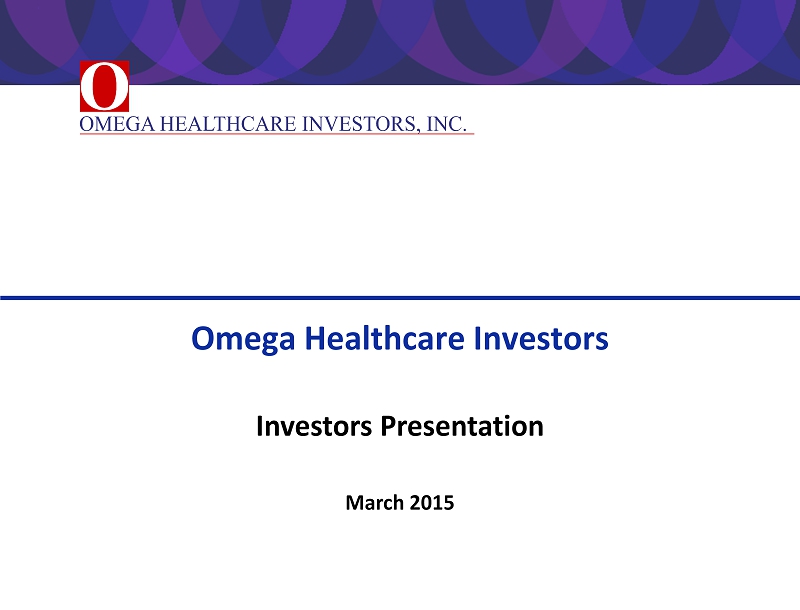 O
OMEGA HEALTHCARE INVESTORS, INC.

Omega Healthcare Investors

Investors Presentation

March 2015